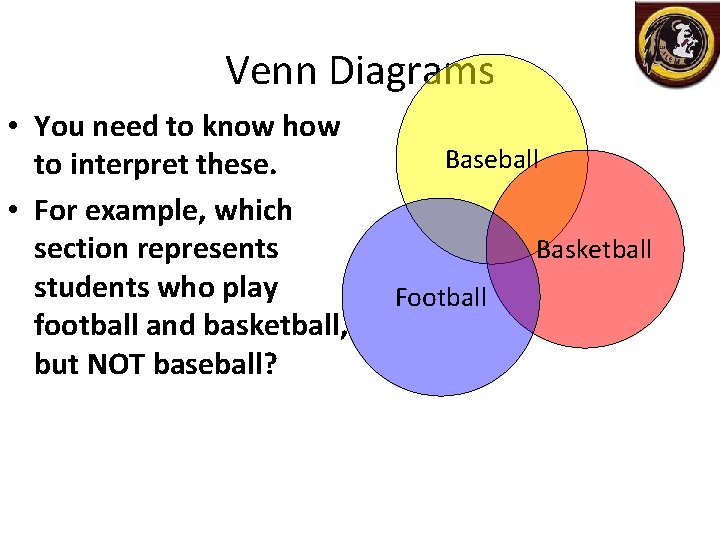 Venn Diagrams

• You need to know how to interpret these.

• For example, which section represents students who play football and basketball, but NOT baseball?

Baseball

Basketball

Football